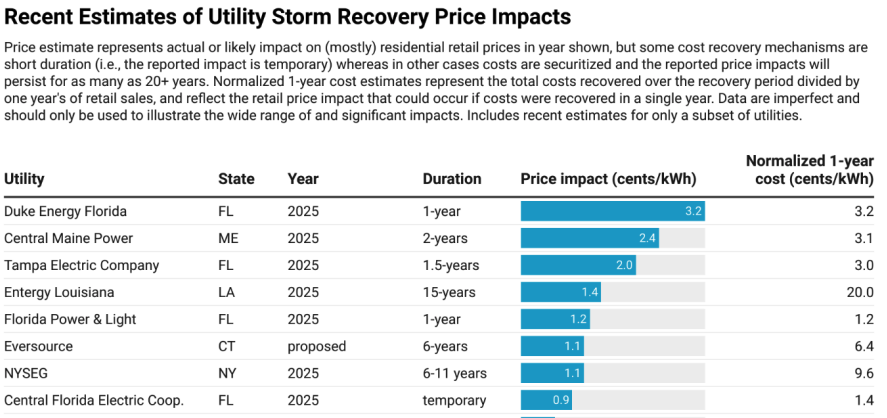 Recent Estimates of Utility Storm Recovery Price Impacts

Price estimate represents actual or likely impact on (mostly) residential retail prices in year shown, but some cost recovery mechanisms are short duration (i.e., the reported impact is temporary) whereas in other cases costs are securitized and the reported price impacts will persist for as many as 20+ years. Normalized 1-year cost estimates represent the total costs recovered over the recovery period divided by one year's of retail sales, and reflect the retail price impact that could occur if costs were recovered in a single year. Data are imperfect and should only be used to illustrate the wide range of and significant impacts. Includes recent estimates for only a subset of utilities.

| Utility | State | Year | Duration | Price impact (cents/kWh) | Normalized 1-year cost (cents/kWh) |
|---|---|---|---|---|---|
| Duke Energy Florida | FL | 2025 | 1-year | 3.2 | 3.2 |
| Central Maine Power | ME | 2025 | 2-years | 2.4 | 3.1 |
| Tampa Electric Company | FL | 2025 | 1.5-years | 2.0 | 3.0 |
| Entergy Louisiana | LA | 2025 | 15-years | 1.4 | 20.0 |
| Florida Power & Light | FL | 2025 | 1-year | 1.2 | 1.2 |
| Eversource | CT | proposed | 6-years | 1.1 | 6.4 |
| NYSEG | NY | 2025 | 6-11 years | 1.1 | 9.6 |
| Central Florida Electric Coop. | FL | 2025 | temporary | 0.9 | 1.4 |